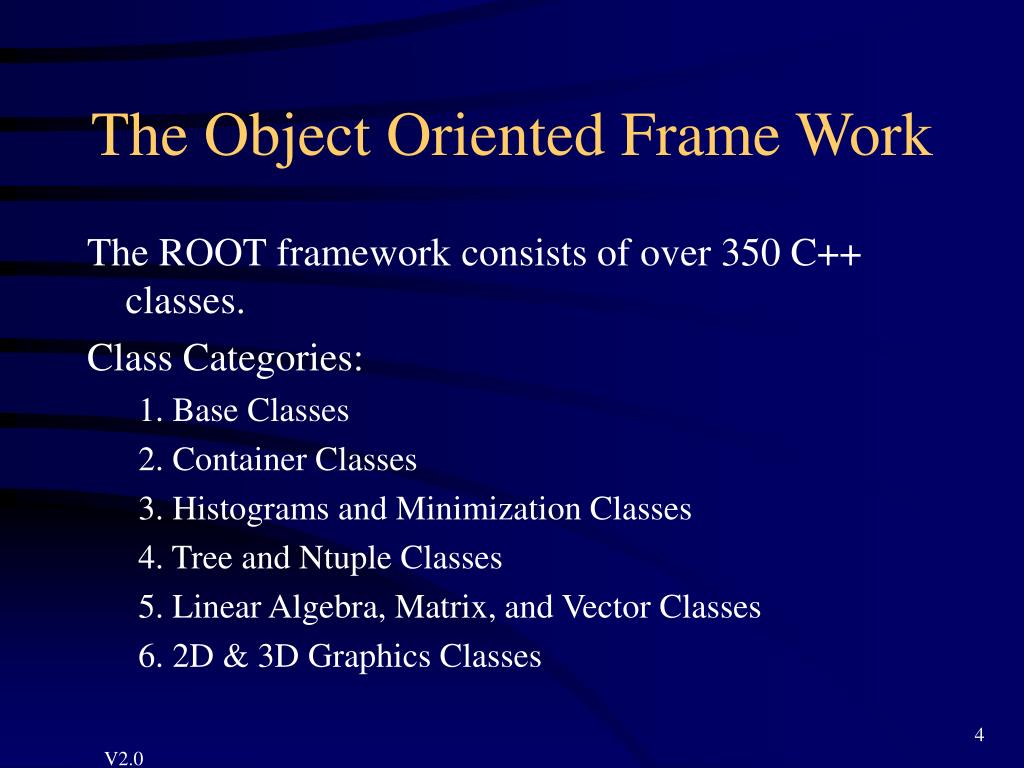 The Object Oriented Frame Work

The ROOT framework consists of over 350 C++ classes.

Class Categories:

1. Base Classes

2. Container Classes

3. Histograms and Minimization Classes

4. Tree and Ntuple Classes

5. Linear Algebra, Matrix, and Vector Classes

6. 2D & 3D Graphics Classes

4

V2.0